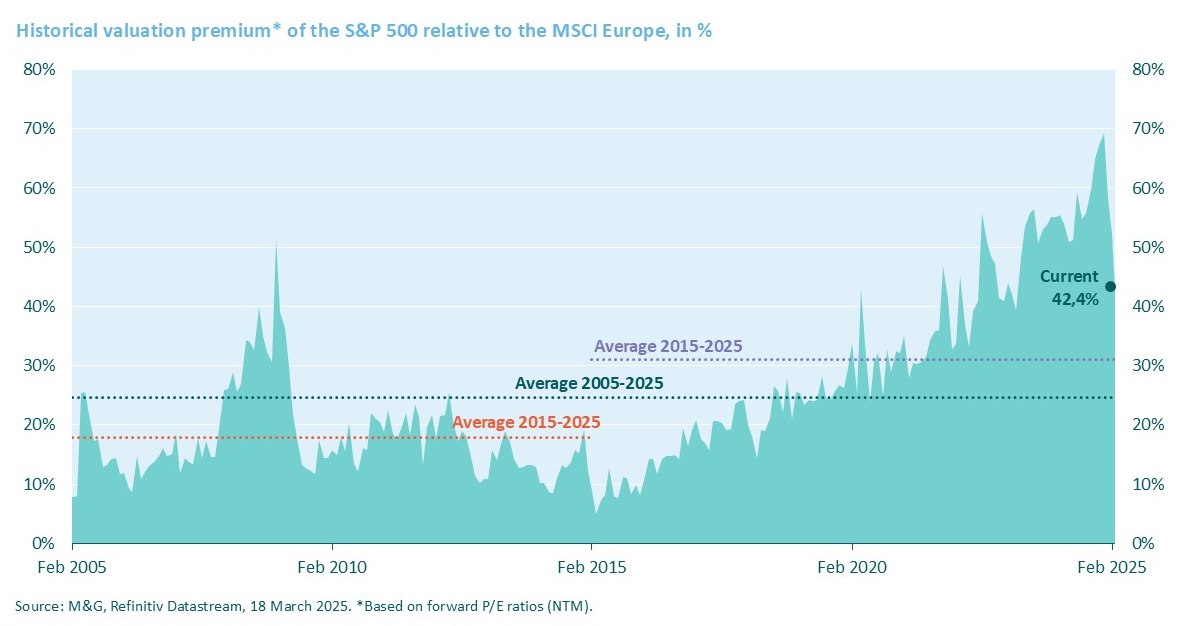 Historical valuation premium* of the S&P 500 relative to the MSCI Europe, in %

80%
70%
60%
50%
40%
30%
20%
10%
0%

80%
70%
60%
50%
40%
30%
20%
10%
0%

Current
42,4%

Average 2015-2025

Average 2005-2025

Average 2015-2025

Feb 2005
Feb 2010
Feb 2015
Feb 2020
Feb 2025

Source: M&G, Refinitiv Datastream, 18 March 2025. *Based on forward P/E ratios (NTM).